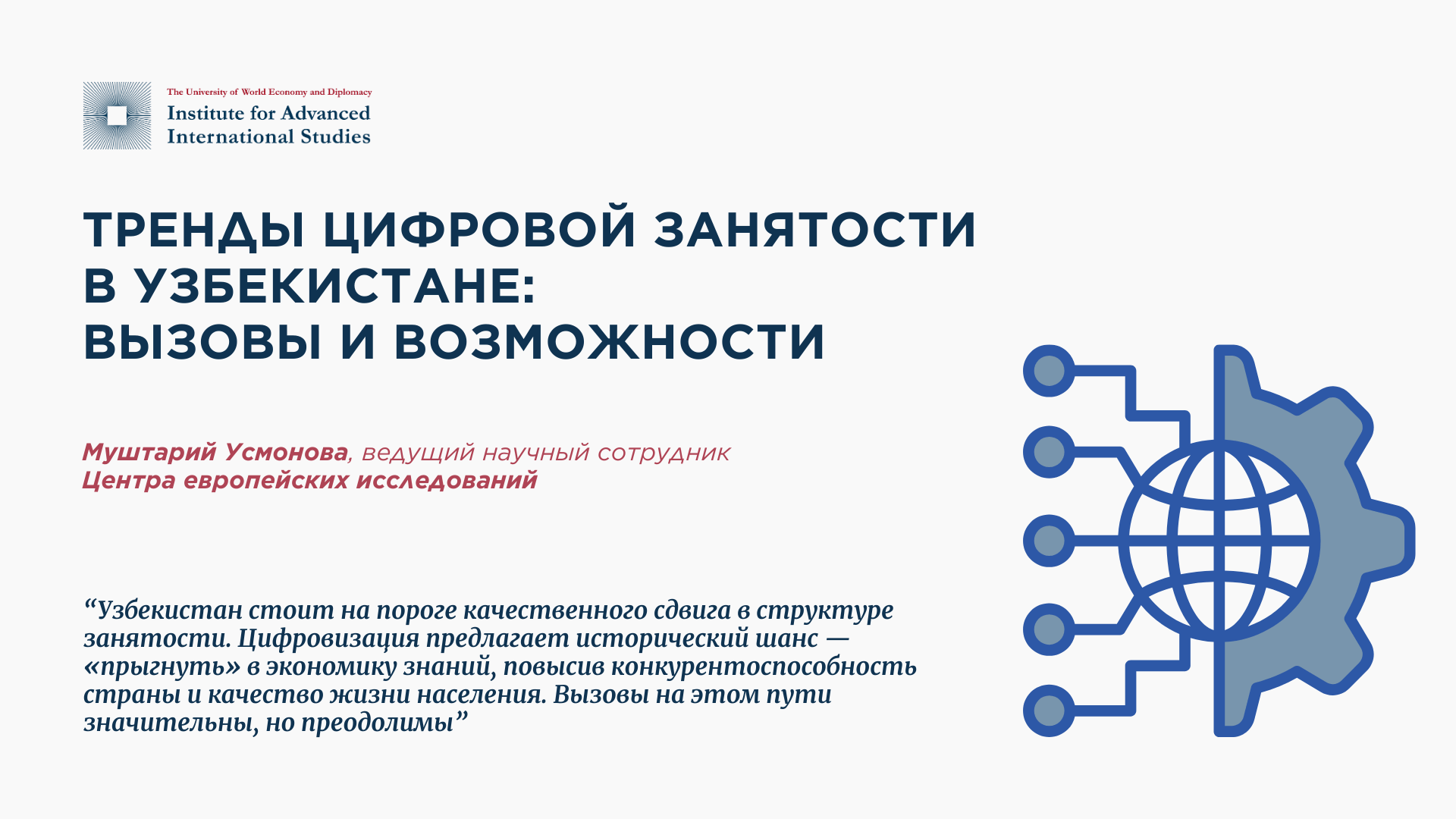 The University of World Economy and Diplomacy
Institute for Advanced International Studies

ТРЕНДЫ ЦИФРОВОЙ ЗАНЯТОСТИ В УЗБЕКИСТАНЕ: ВЫЗОВЫ И ВОЗМОЖНОСТИ

Муштарий Усмонова, ведущий научный сотрудник Центра европейских исследований

“Узбекистан стоит на пороге качественного сдвига в структуре занятости. Цифровизация предлагает исторический шанс — «прыгнуть» в экономику знаний, повысив конкурентоспособность страны и качество жизни населения. Вызовы на этом пути значительны, но преодолимы”